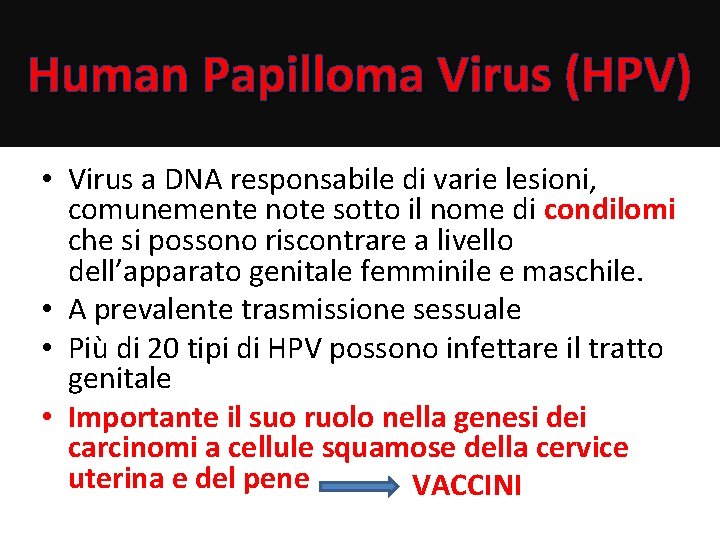 Human Papilloma Virus (HPV)

• Virus a DNA responsabile di varie lesioni, comunemente note sotto il nome di condilomi che si possono riscontrare a livello dell'apparato genitale femminile e maschile.
• A prevalente trasmissione sessuale
• Più di 20 tipi di HPV possono infettare il tratto genitale
• Importante il suo ruolo nella genesi dei carcinomi a cellule squamose della cervice uterina e del pene VACCINI